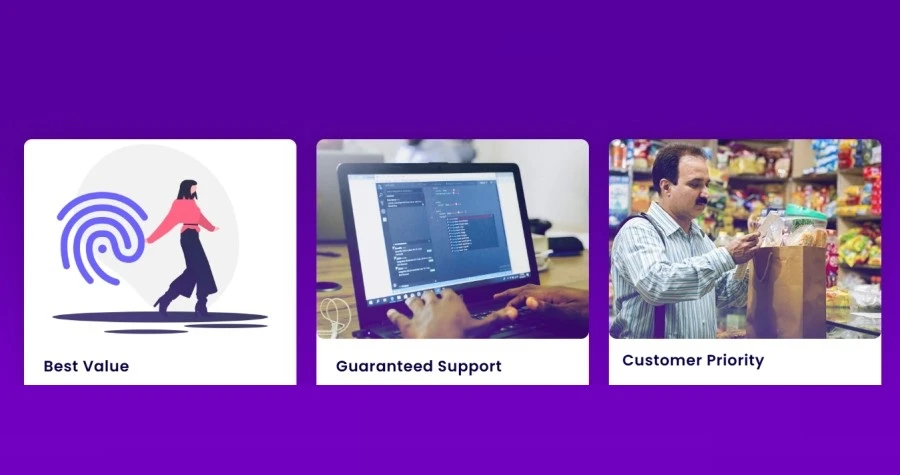 Best Value

Guaranteed Support

Customer Priority